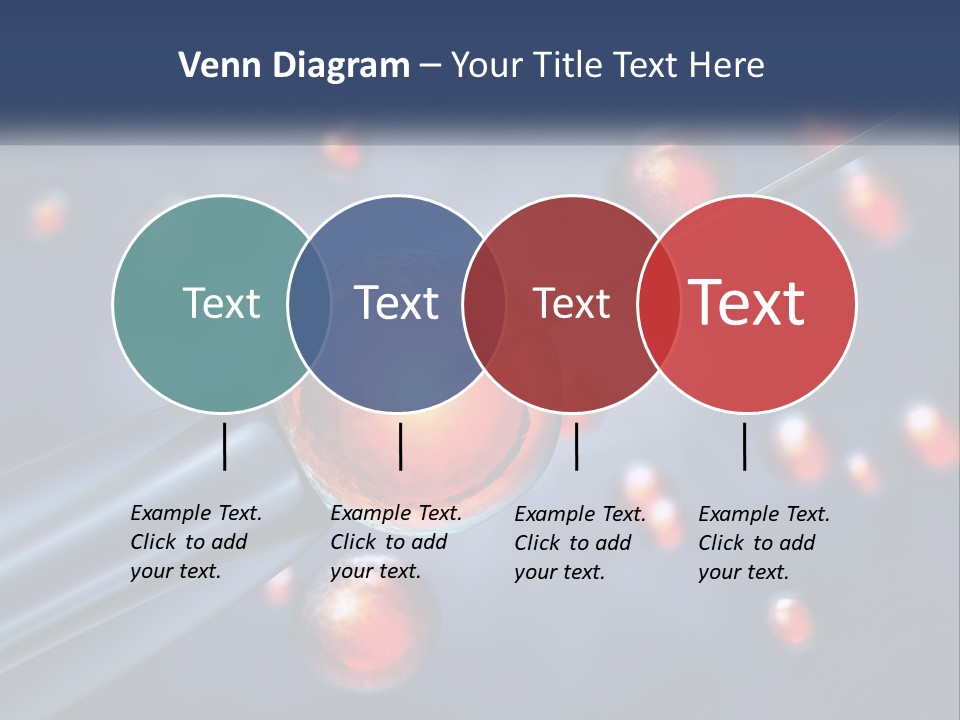 Venn Diagram – Your Title Text Here

Text

Text

Text

Text

Example Text. Click to add your text.

Example Text. Click to add your text.

Example Text. Click to add your text.

Example Text. Click to add your text.